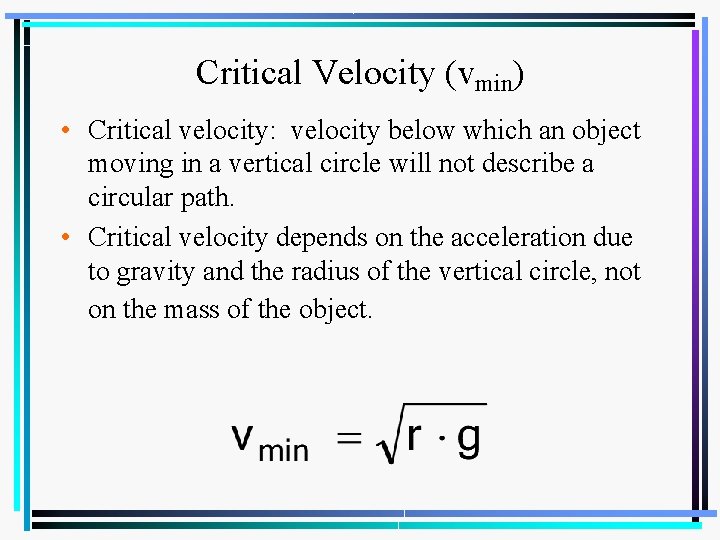 Critical Velocity ($v_{min}$)

• Critical velocity: velocity below which an object moving in a vertical circle will not describe a circular path.

• Critical velocity depends on the acceleration due to gravity and the radius of the vertical circle, not on the mass of the object.

$v_{min} = \sqrt{r \cdot g}$